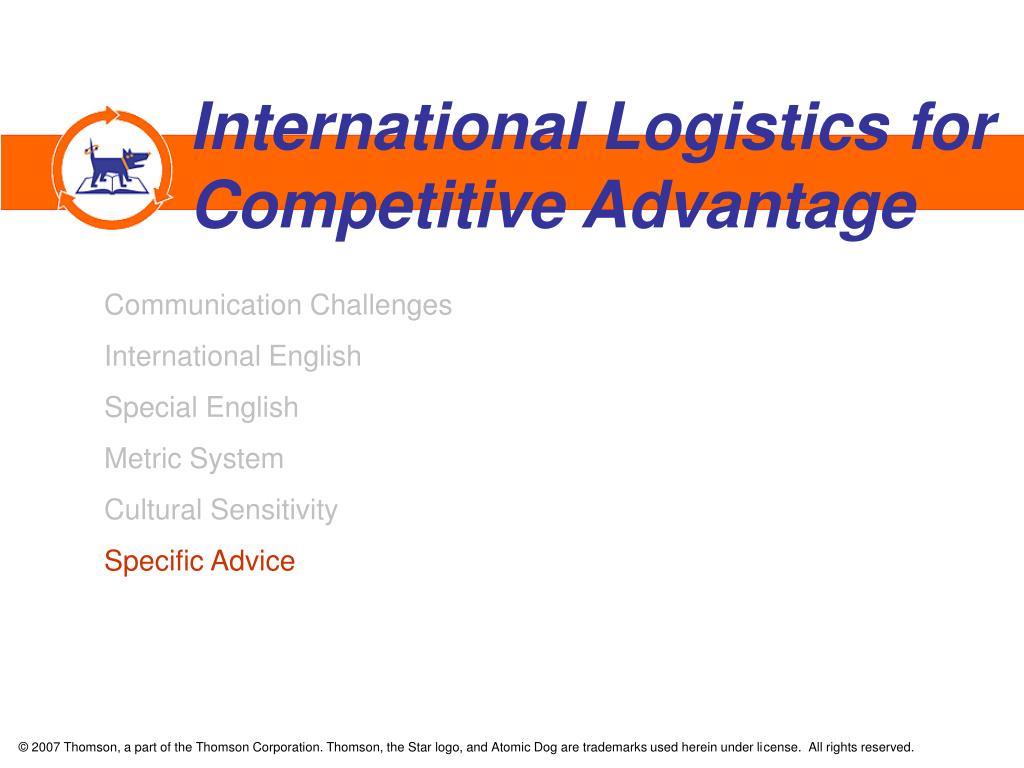 International Logistics for Competitive Advantage

Communication Challenges

International English

Special English

Metric System

Cultural Sensitivity

Specific Advice

© 2007 Thomson, a part of the Thomson Corporation. Thomson, the Star logo, and Atomic Dog are trademarks used herein under license. All rights reserved.